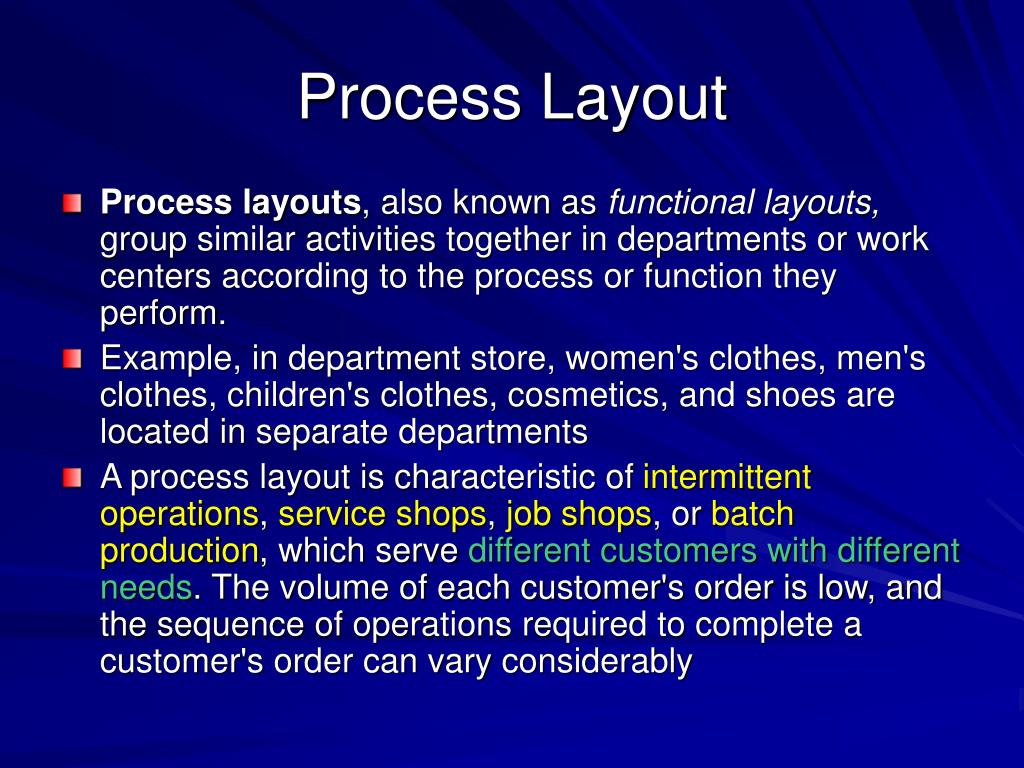 Process Layout

Process layouts, also known as functional layouts, group similar activities together in departments or work centers according to the process or function they perform.

Example, in department store, women's clothes, men's clothes, children's clothes, cosmetics, and shoes are located in separate departments

A process layout is characteristic of intermittent operations, service shops, job shops, or batch production, which serve different customers with different needs. The volume of each customer's order is low, and the sequence of operations required to complete a customer's order can vary considerably